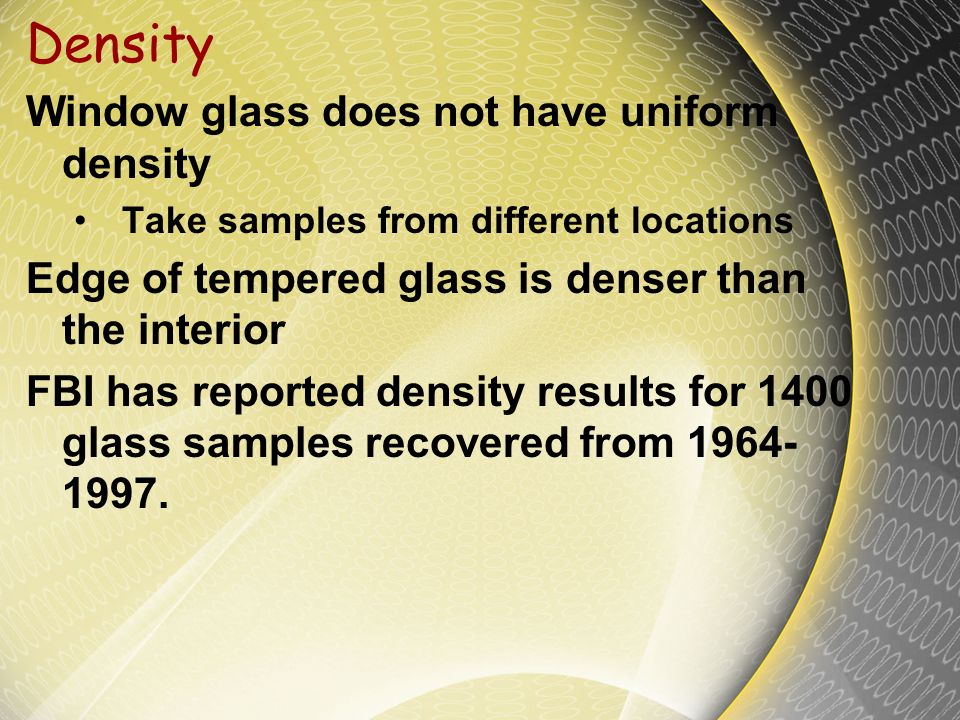 Density

Window glass does not have uniform density

• Take samples from different locations

Edge of tempered glass is denser than the interior

FBI has reported density results for 1400 glass samples recovered from 1964-1997.